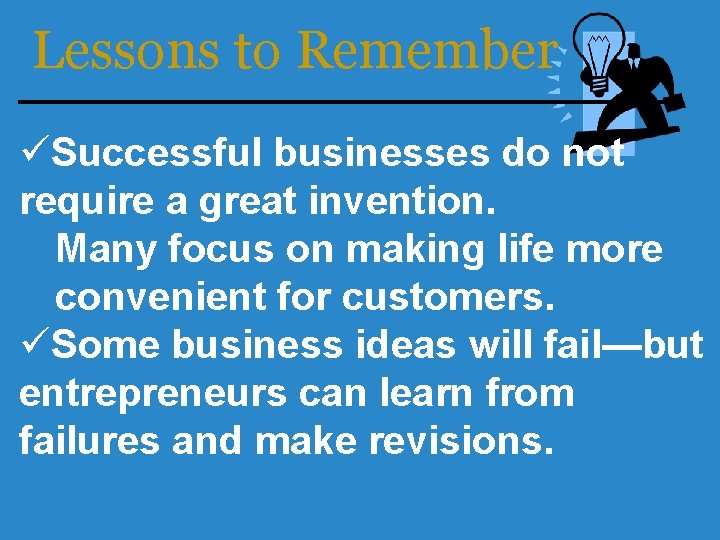 Lessons to Remember

✓Successful businesses do not require a great invention.

Many focus on making life more convenient for customers.

✓Some business ideas will fail—but entrepreneurs can learn from failures and make revisions.